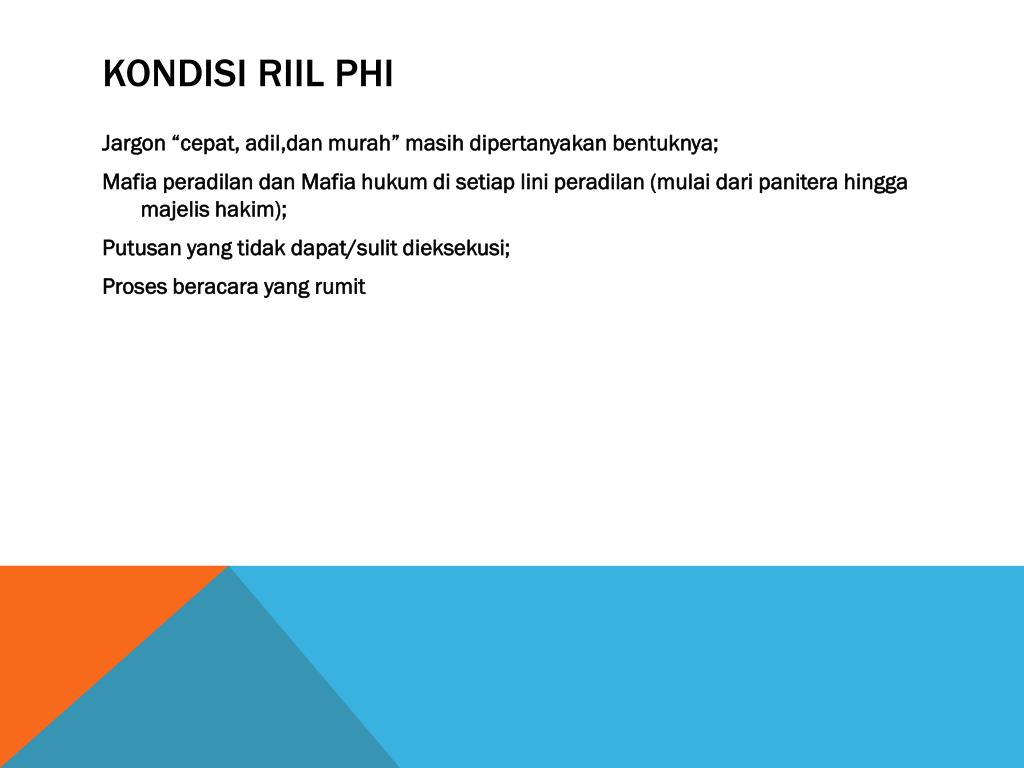 KONDISI RIIL PHI

Jargon "cepat, adil,dan murah" masih dipertanyakan bentuknya;

Mafia peradilan dan Mafia hukum di setiap lini peradilan (mulai dari panitera hingga majelis hakim);

Putusan yang tidak dapat/sulit dieksekusi;

Proses beracara yang rumit